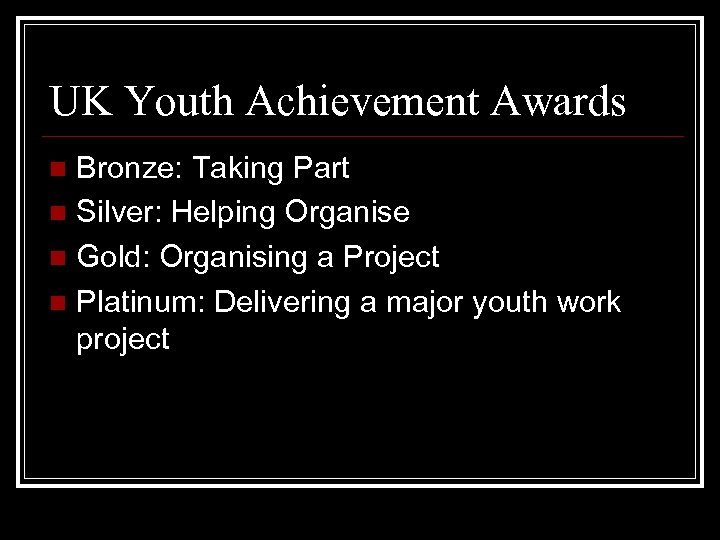 UK Youth Achievement Awards

- Bronze: Taking Part
- Silver: Helping Organise
- Gold: Organising a Project
- Platinum: Delivering a major youth work project